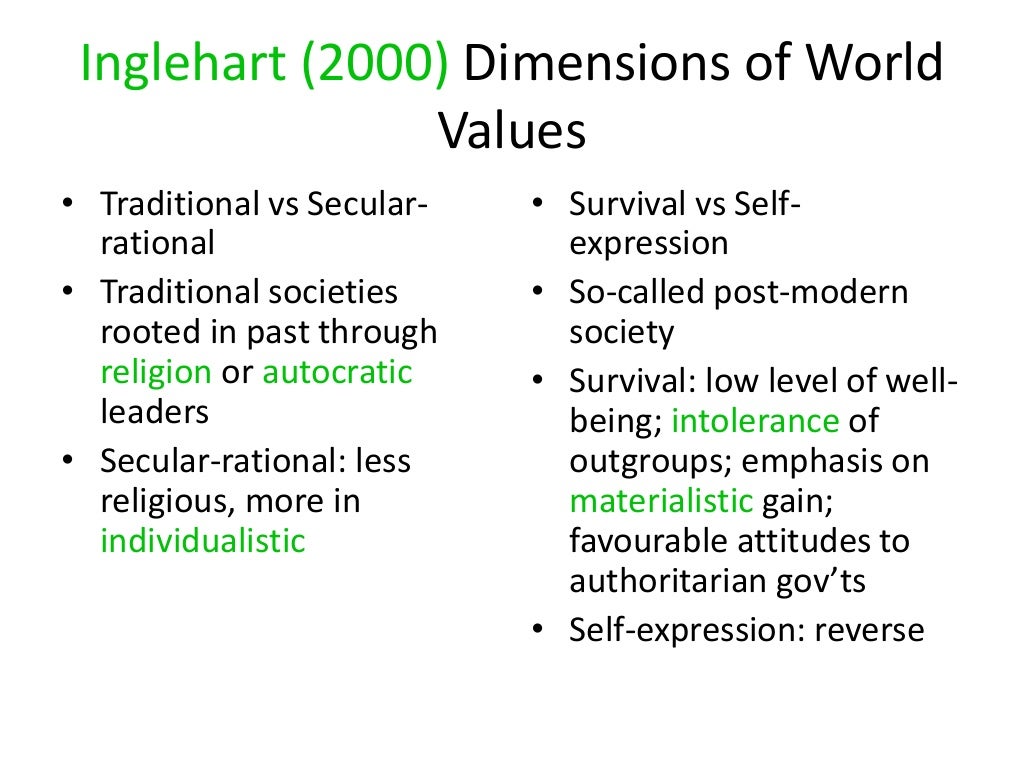 Inglehart (2000) Dimensions of World Values

• Traditional vs Secular-rational
• Traditional societies rooted in past through religion or autocratic leaders
• Secular-rational: less religious, more in individualistic

• Survival vs Self-expression
• So-called post-modern society
• Survival: low level of well-being; intolerance of outgroups; emphasis on materialistic gain; favourable attitudes to authoritarian gov'ts
• Self-expression: reverse